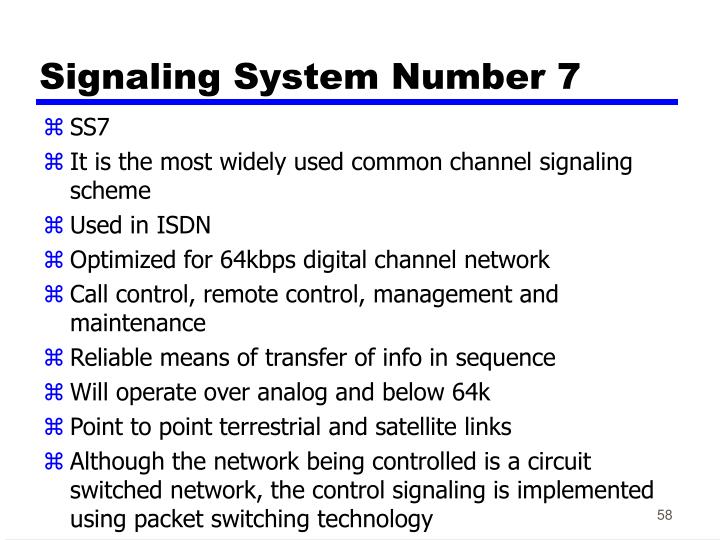 Signaling System Number 7

⌘ SS7
⌘ It is the most widely used common channel signaling scheme
⌘ Used in ISDN
⌘ Optimized for 64kbps digital channel network
⌘ Call control, remote control, management and maintenance
⌘ Reliable means of transfer of info in sequence
⌘ Will operate over analog and below 64k
⌘ Point to point terrestrial and satellite links
⌘ Although the network being controlled is a circuit switched network, the control signaling is implemented using packet switching technology

58